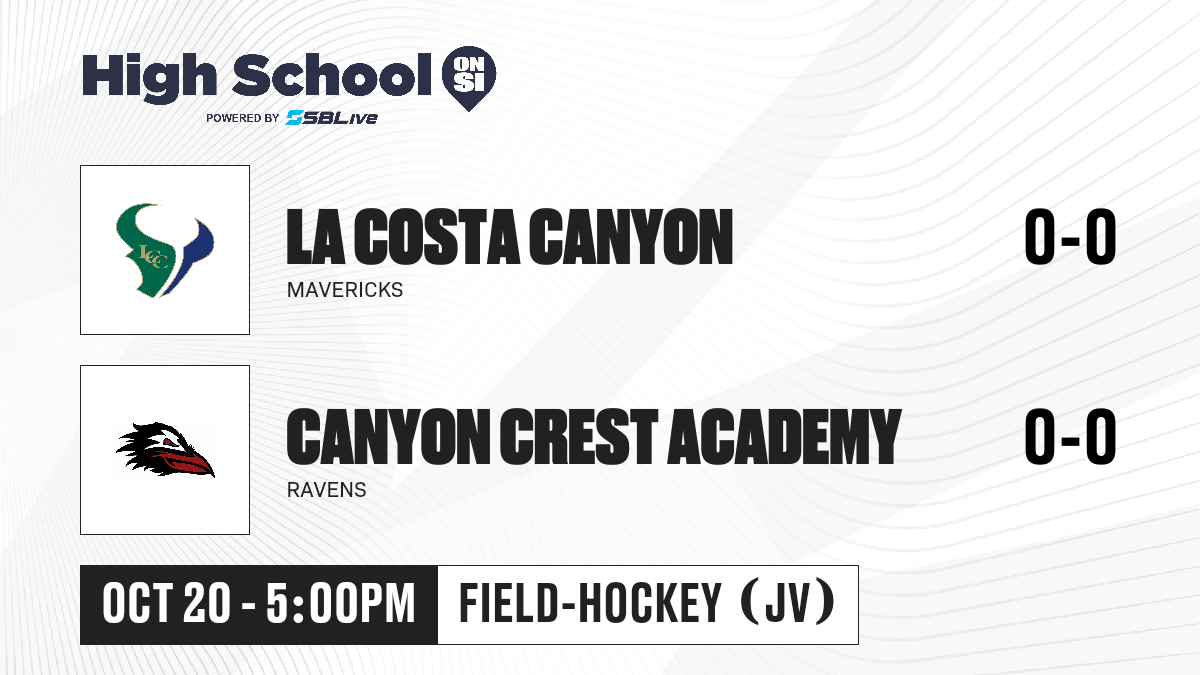 High School ON SI
POWERED BY SBLive

LCC

LA COSTA CANYON
MAVERICKS
0-0

CANYON CREST ACADEMY
RAVENS
0-0

OCT 20 - 5:00PM
FIELD-HOCKEY (JV)